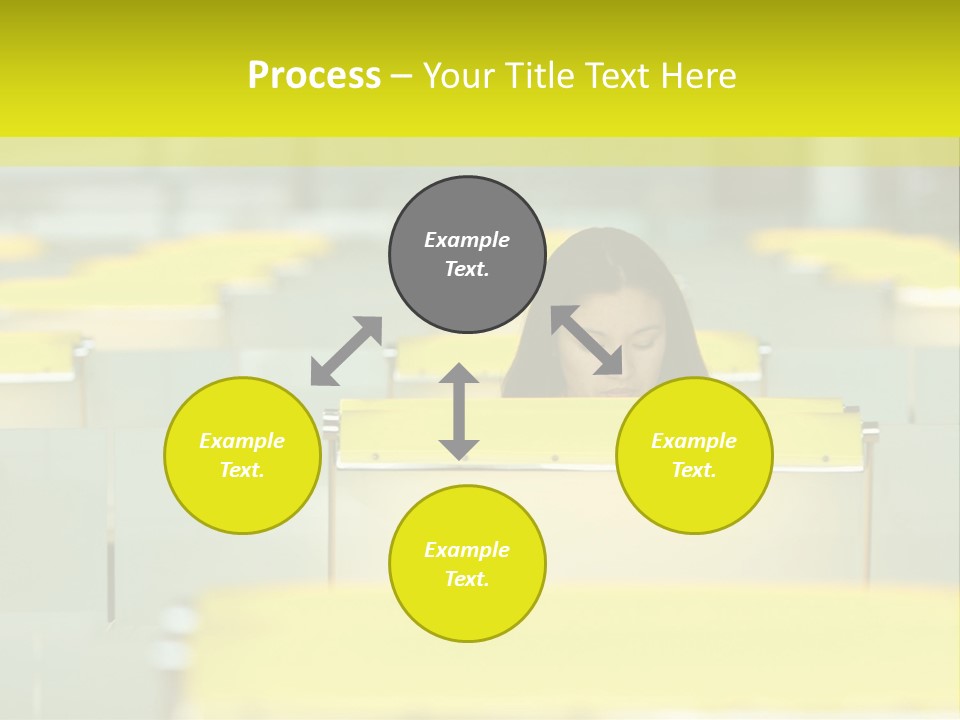 Process – Your Title Text Here

Example Text.

Example Text.

Example Text.

Example Text.